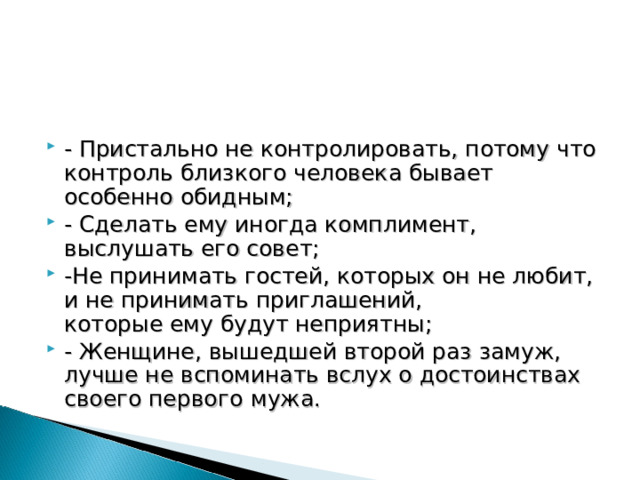 - Пристально не контролировать, потому что контроль близкого человека бывает особенно обидным;

- Сделать ему иногда комплимент, выслушать его совет;

-Не принимать гостей, которых он не любит, и не принимать приглашений, которые ему будут неприятны;

- Женщине, вышедшей второй раз замуж, лучше не вспоминать вслух о достоинствах своего первого мужа.